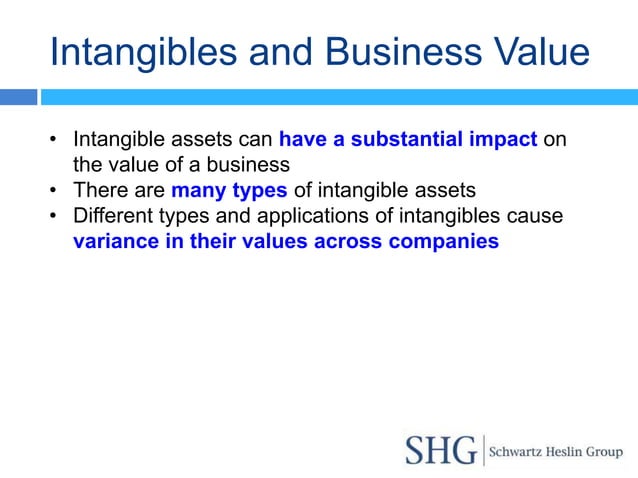 Intangibles and Business Value

• Intangible assets can have a substantial impact on the value of a business
• There are many types of intangible assets
• Different types and applications of intangibles cause variance in their values across companies

SHG | Schwartz Heslin Group